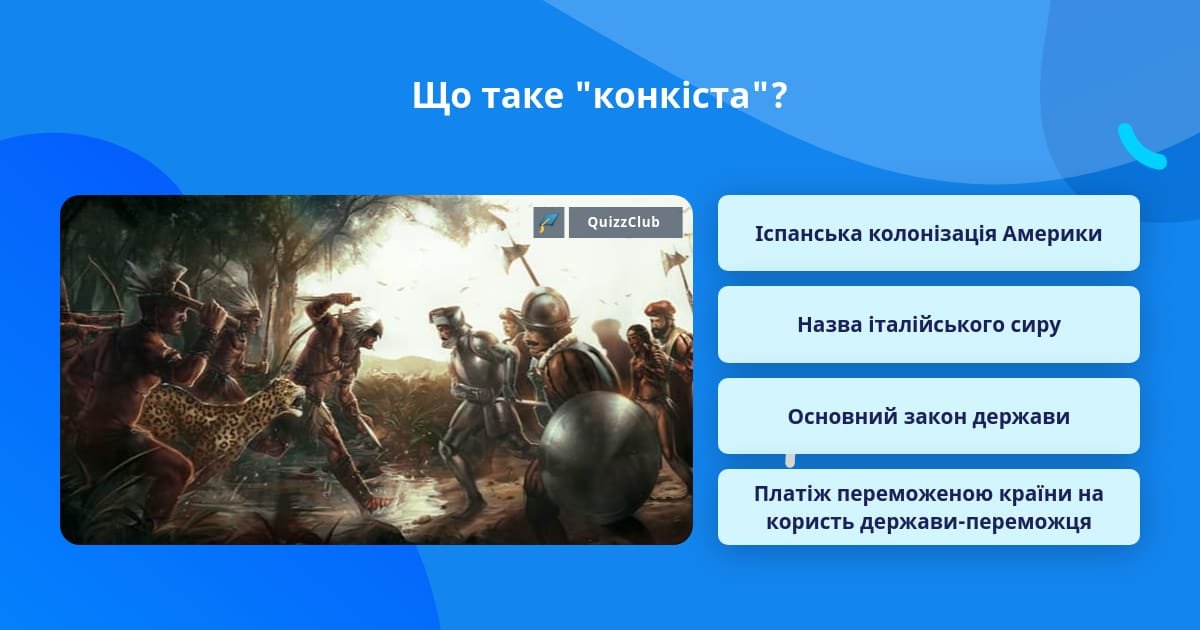 Що таке "конкіста"?

QuizzClub

Іспанська колонізація Америки

Назва італійського сиру

Основний закон держави

Платіж переможеною країни на користь держави-переможця